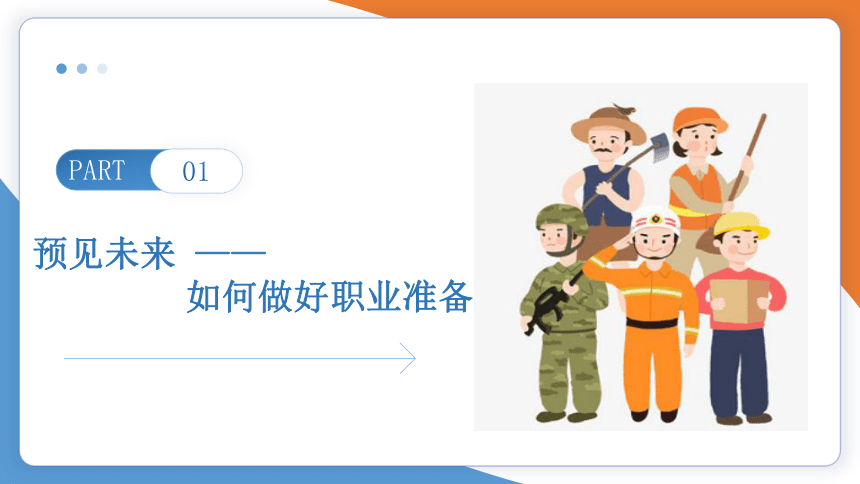 PART 01

预见未来 ——
如何做好职业准备